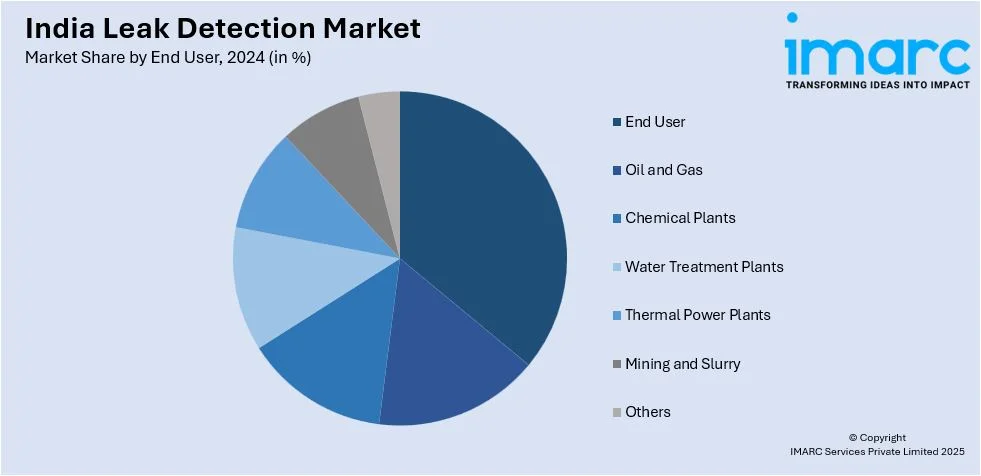 India Leak Detection Market
Market Share by End User, 2024 (in %)

imarc
TRANSFORMING IDEAS INTO IMPACT

End User
Oil and Gas
Chemical Plants
Water Treatment Plants
Thermal Power Plants
Mining and Slurry
Others

© Copyright
IMARC Services Private Limited 2025